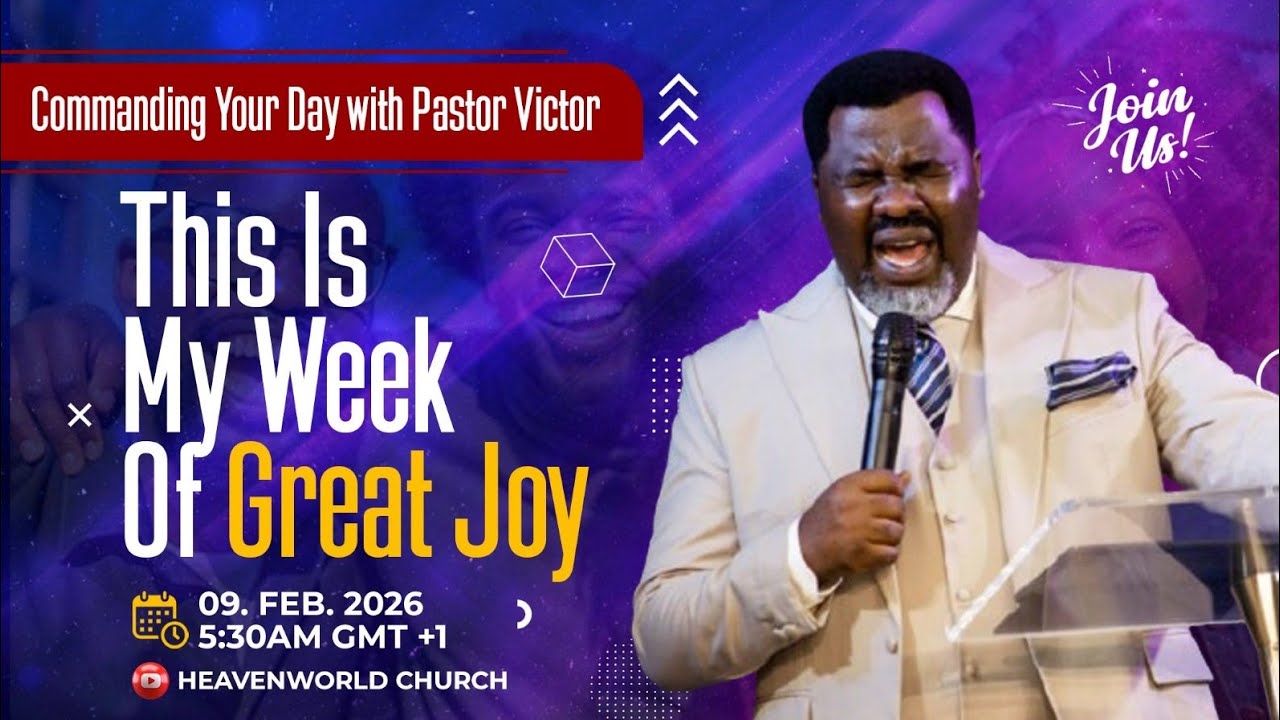 Commanding Your Day with Pastor Victor

Join Us!

This Is My Week Of Great Joy

09. FEB. 2026
5:30AM GMT +1

HEAVENWORLD CHURCH